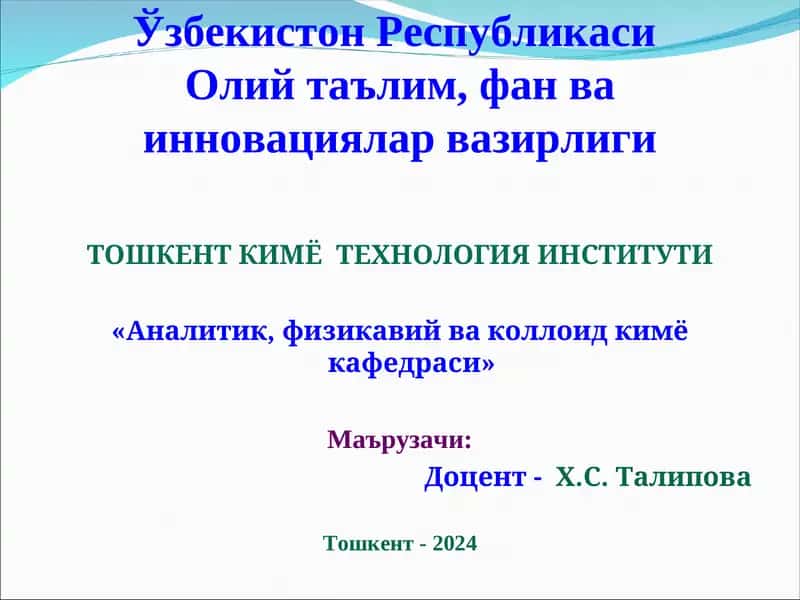 Ўзбекистон Республикаси Олий таълим, фан ва инновациялар вазирлиги

ТОШКЕНТ КИМЁ ТЕХНОЛОГИЯ ИНСТИТУТИ

«Аналитик, физикавий ва коллоид кимё кафедраси»

Маърузачи:

Доцент - Х.С. Талипова

Тошкент - 2024